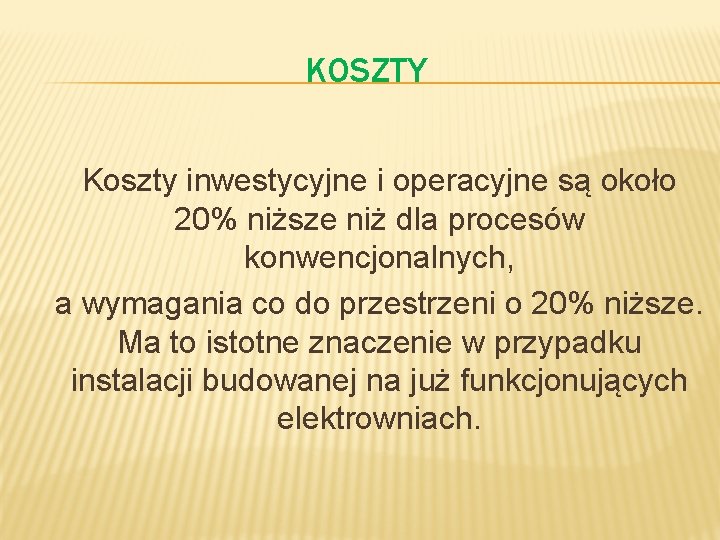 KOSZTY

Koszty inwestycyjne i operacyjne są około 20% niższe niż dla procesów konwencjonalnych,

a wymagania co do przestrzeni o 20% niższe. Ma to istotne znaczenie w przypadku instalacji budowanej na już funkcjonujących elektrowniach.